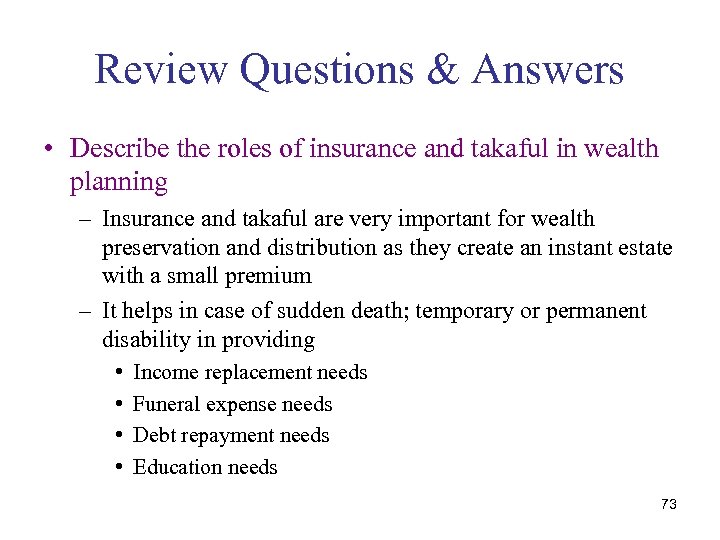 Review Questions & Answers

• Describe the roles of insurance and takaful in wealth planning

– Insurance and takaful are very important for wealth preservation and distribution as they create an instant estate with a small premium

– It helps in case of sudden death; temporary or permanent disability in providing

• Income replacement needs
• Funeral expense needs
• Debt repayment needs
• Education needs

73